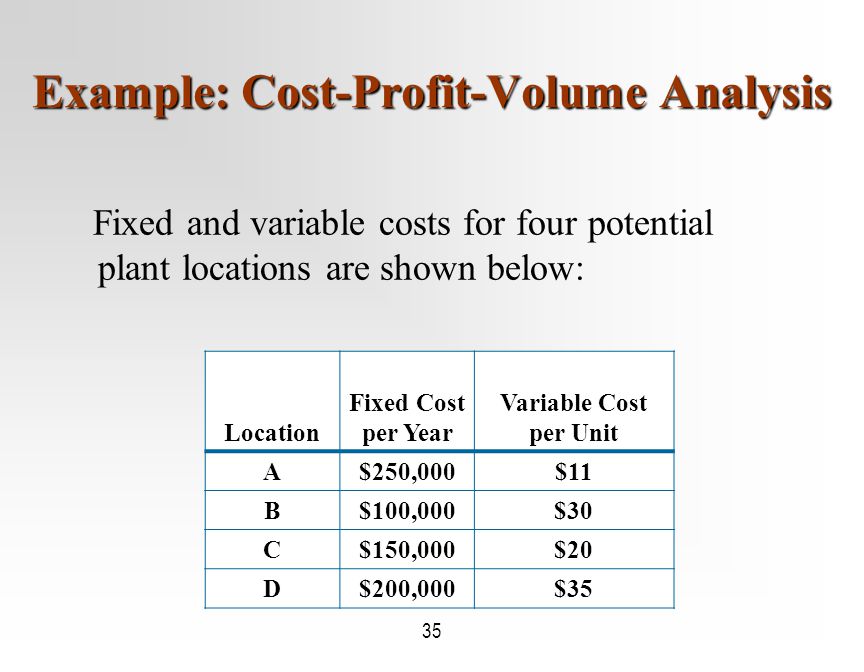 Example: Cost-Profit-Volume Analysis

Fixed and variable costs for four potential plant locations are shown below:

| Location | Fixed Cost per Year | Variable Cost per Unit |
|---|---|---|
| A | \$250,000 | \$11 |
| B | \$100,000 | \$30 |
| C | \$150,000 | \$20 |
| D | \$200,000 | \$35 |

35